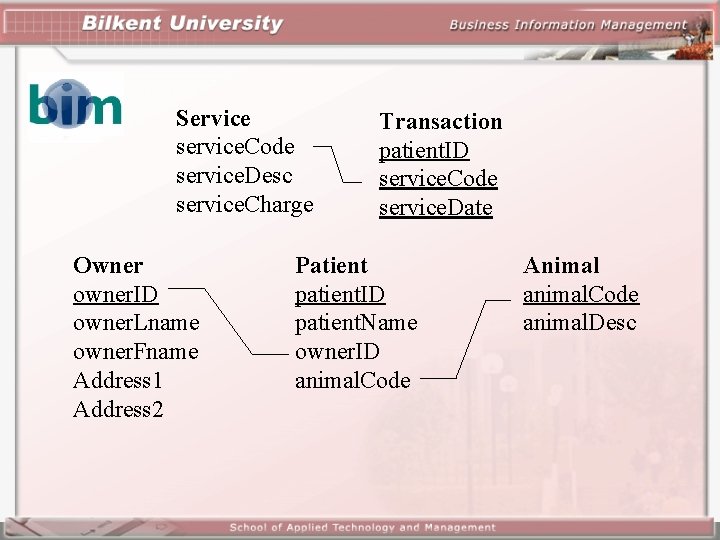 Bilkent University

Business Information Management

bim

Service
serviceCode
serviceDesc
serviceCharge

Transaction
patientID
serviceCode
serviceDate

Owner
ownerID
ownerLname
ownerFname
Address1
Address2

Patient
patientID
patientName
ownerID
animalCode

Animal
animalCode
animalDesc

School of Applied Technology and Management